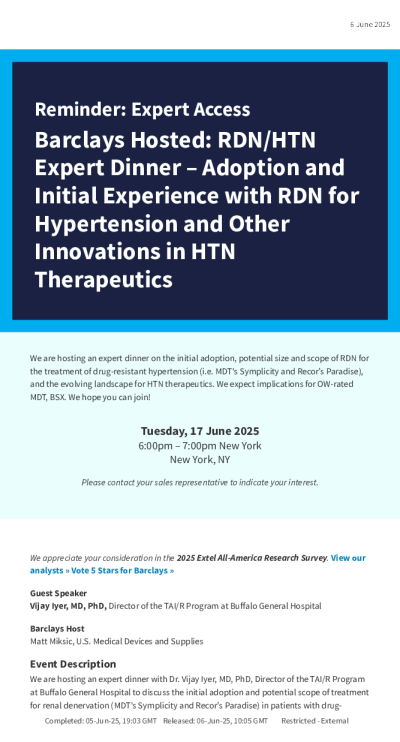 6 June 2025

Reminder: Expert Access

Barclays Hosted: RDN/HTN Expert Dinner – Adoption and Initial Experience with RDN for Hypertension and Other Innovations in HTN Therapeutics

We are hosting an expert dinner on the initial adoption, potential size and scope of RDN for the treatment of drug-resistant hypertension (i.e. MDT's Symplicity and Recor's Paradise), and the evolving landscape for HTN therapeutics. We expect implications for OW-rated MDT, BSX. We hope you can join!

Tuesday, 17 June 2025
6:00pm – 7:00pm New York
New York, NY

Please contact your sales representative to indicate your interest.

We appreciate your consideration in the 2025 Extel All-America Research Survey. View our analysts » Vote 5 Stars for Barclays »

Guest Speaker
Vijay Iyer, MD, PhD, Director of the TAI/R Program at Buffalo General Hospital

Barclays Host
Matt Miksic, U.S. Medical Devices and Supplies

Event Description
We are hosting an expert dinner with Dr. Vijay Iyer, MD, PhD, Director of the TAI/R Program at Buffalo General Hospital to discuss the initial adoption and potential scope of treatment for renal denervation (MDT's Symplicity and Recor's Paradise) in patients with drug-

Completed: 05-Jun-25, 19:03 GMT Released: 06-Jun-25, 10:05 GMT Restricted - External